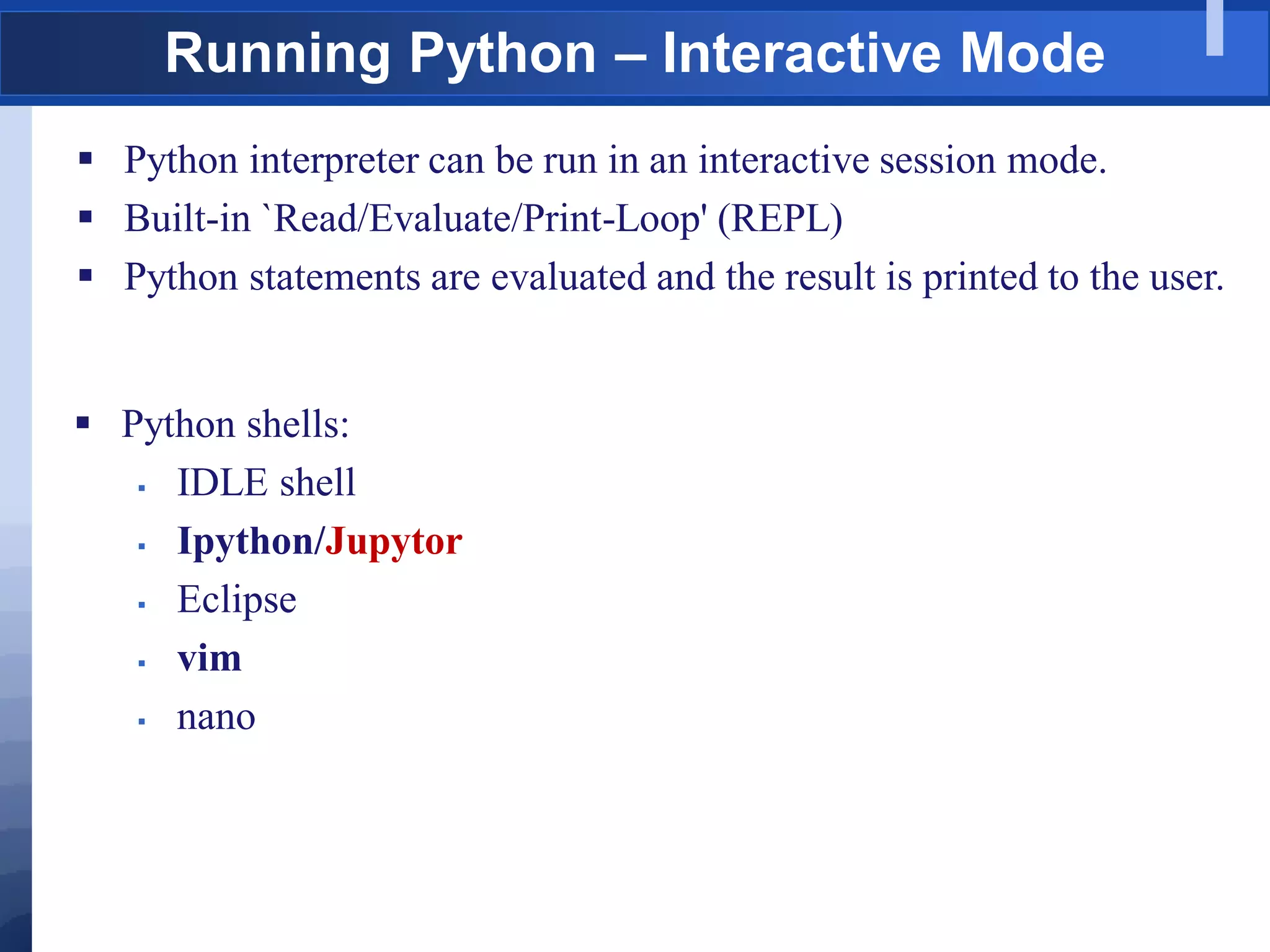 Running Python – Interactive Mode

▪ Python interpreter can be run in an interactive session mode.
▪ Built-in `Read/Evaluate/Print-Loop' (REPL)
▪ Python statements are evaluated and the result is printed to the user.

▪ Python shells:
▪ IDLE shell
▪ Ipython/Jupytor
▪ Eclipse
▪ vim
▪ nano